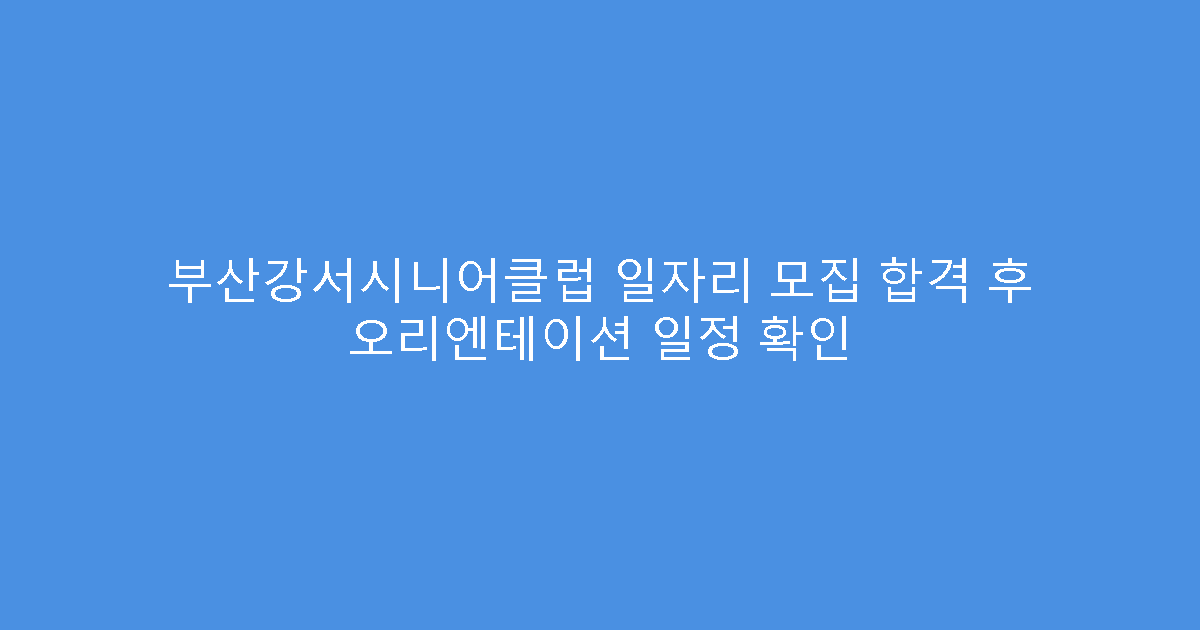 부산강서시니어클럽 일자리 모집 합격 후 오리엔테이션 일정 확인